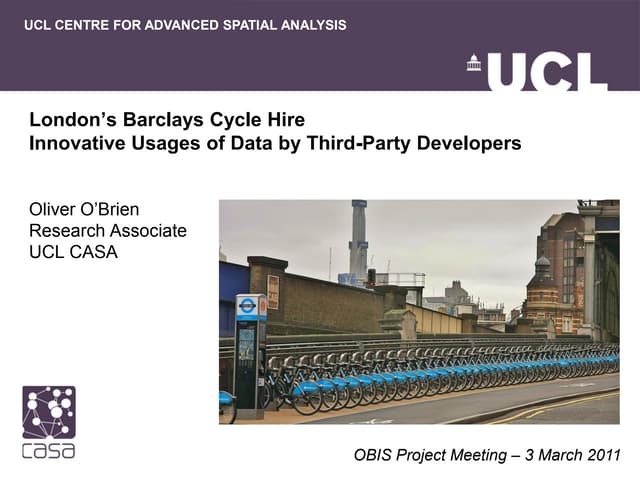 UCL CENTRE FOR ADVANCED SPATIAL ANALYSIS

UCL

London's Barclays Cycle Hire
Innovative Usages of Data by Third-Party Developers

Oliver O'Brien
Research Associate
UCL CASA

casa

OBIS Project Meeting – 3 March 2011